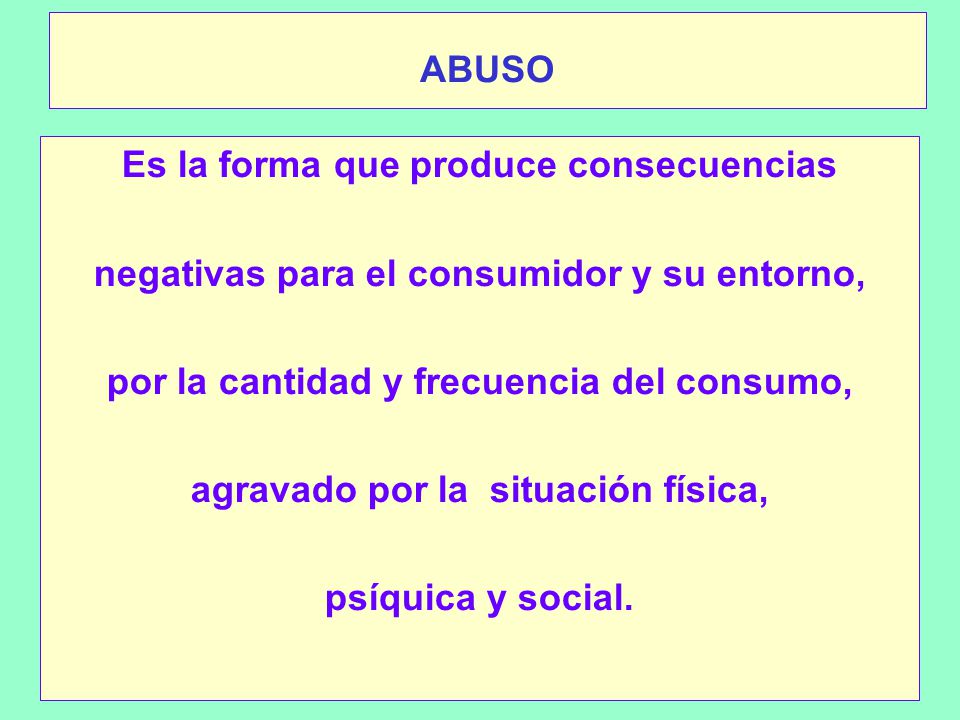 ABUSO

Es la forma que produce consecuencias negativas para el consumidor y su entorno, por la cantidad y frecuencia del consumo, agravado por la situación física, psíquica y social.